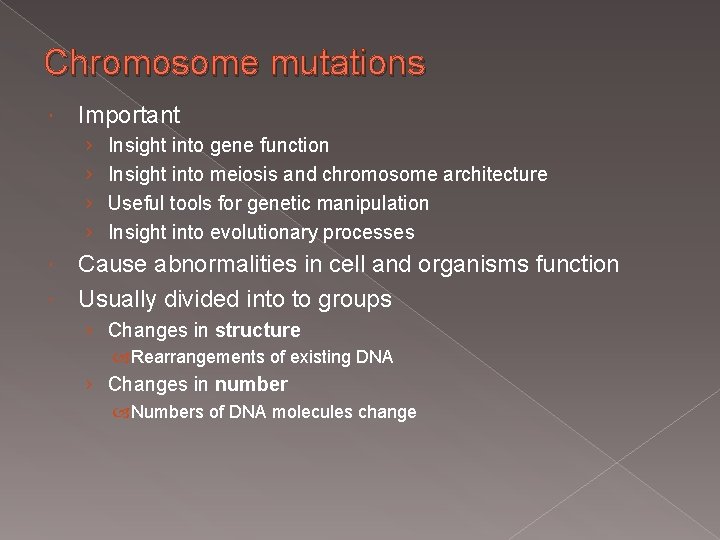 Chromosome mutations

Important
Insight into gene function
Insight into meiosis and chromosome architecture
Useful tools for genetic manipulation
Insight into evolutionary processes
Cause abnormalities in cell and organisms function
Usually divided into to groups
Changes in structure
Rearrangements of existing DNA
Changes in number
Numbers of DNA molecules change